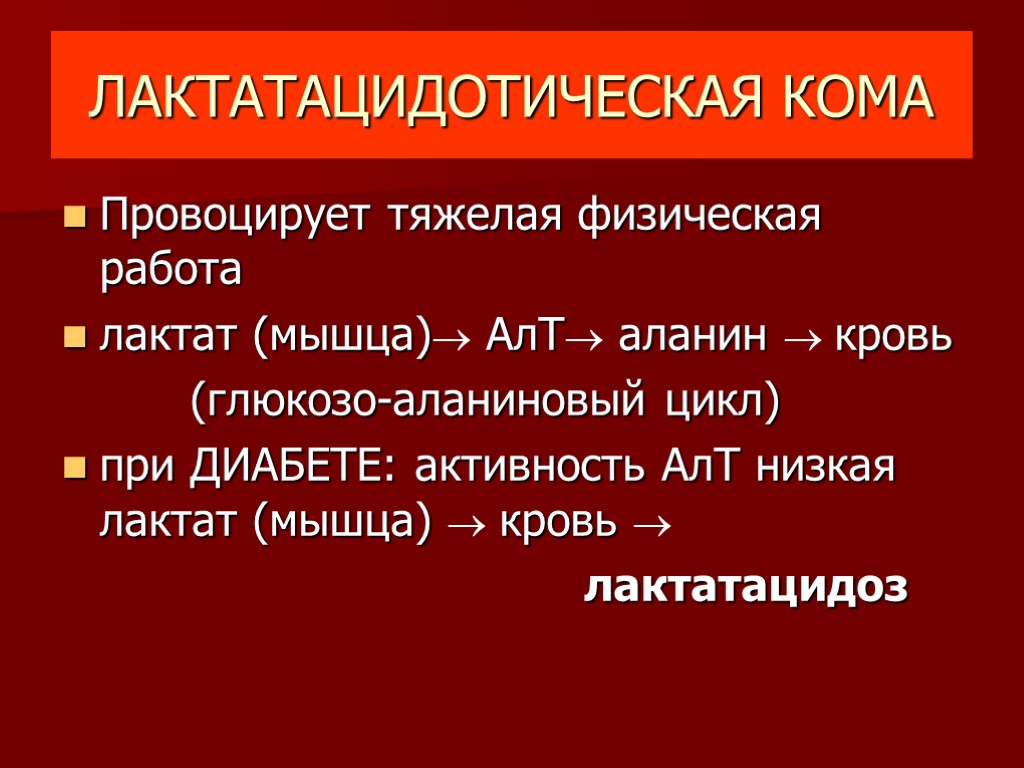 ЛАКТАТАЦИДОТИЧЕСКАЯ КОМА

Провоцирует тяжелая физическая работа

лактат (мышца)→ АлТ→ аланин → кровь

(глюкозо-аланиновый цикл)

при ДИАБЕТЕ: активность АлТ низкая лактат (мышца) → кровь →

лактатацидоз